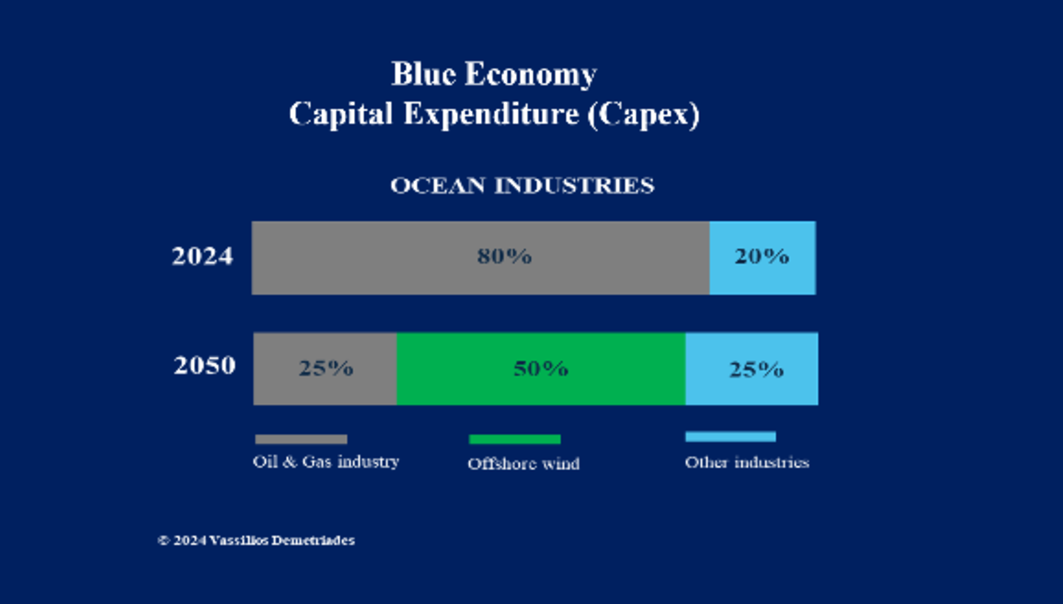 Blue Economy
Capital Expenditure (Capex)

OCEAN INDUSTRIES

2024 80% 20%

2050 25% 50% 25%

Oil & Gas industry
Offshore wind
Other industries

© 2024 Vassilios Demetriades